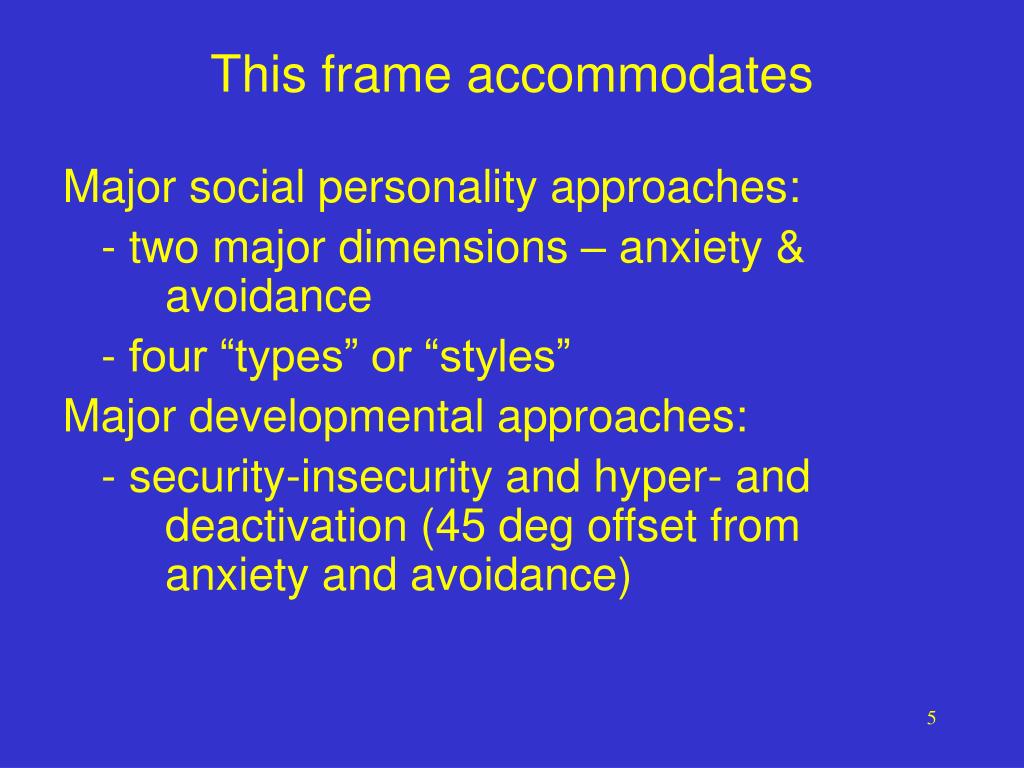 This frame accommodates

Major social personality approaches:

- two major dimensions – anxiety & avoidance

- four “types” or “styles”

Major developmental approaches:

- security-insecurity and hyper- and deactivation (45 deg offset from anxiety and avoidance)

5